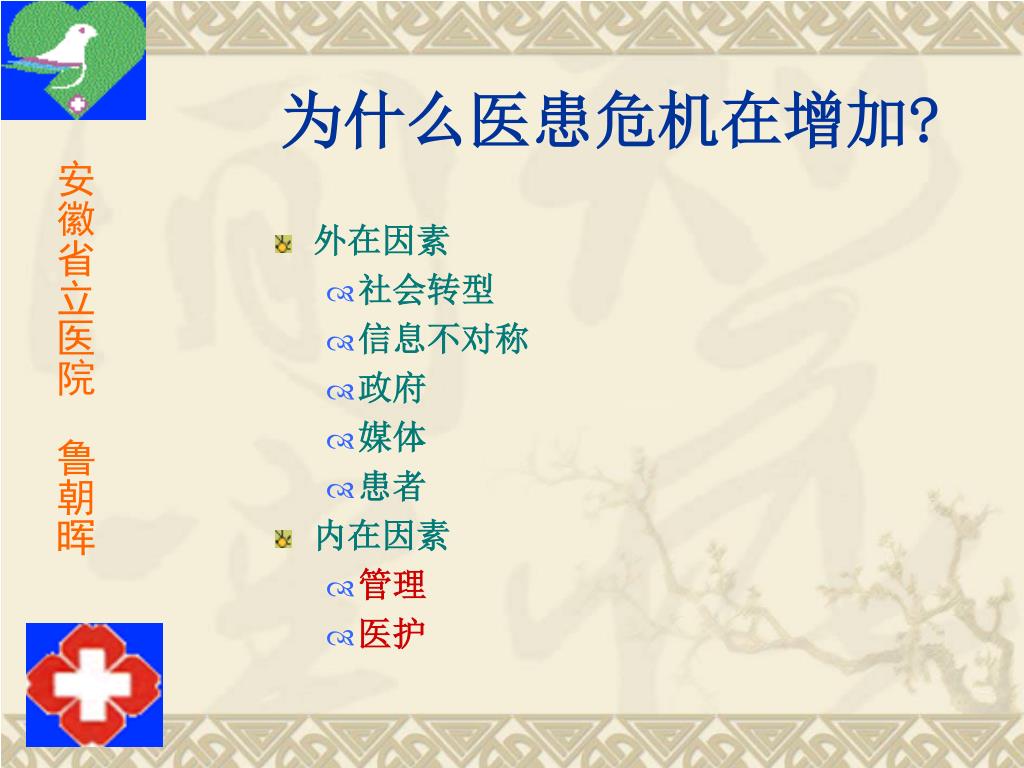 安徽省立医院 鲁朝晖

为什么医患危机在增加?

外在因素
社会转型
信息不对称
政府
媒体
患者
内在因素
管理
医护